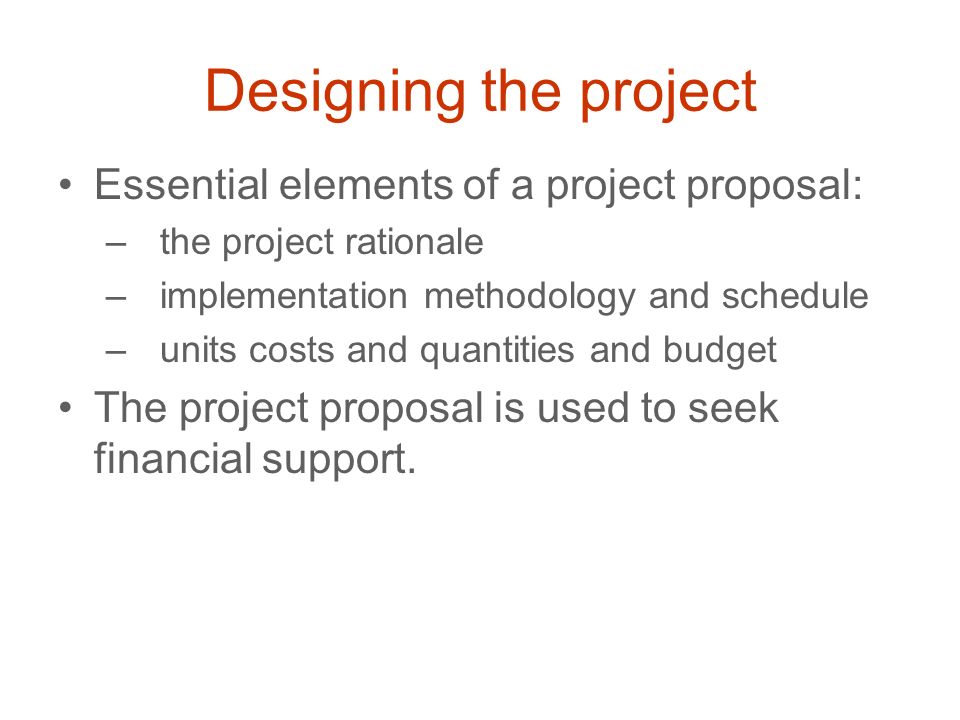 Designing the project

• Essential elements of a project proposal:
  – the project rationale
  – implementation methodology and schedule
  – units costs and quantities and budget
• The project proposal is used to seek financial support.